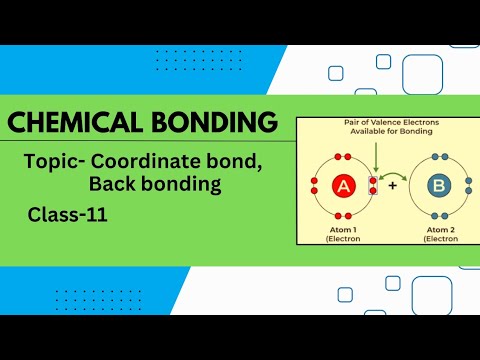 CHEMICAL BONDING

Topic- Coordinate bond, Back bonding

Class-11

Pair of Valence Electrons Available for Bonding

A

+

B

Atom 1 (Electron

Atom 2 (Electron